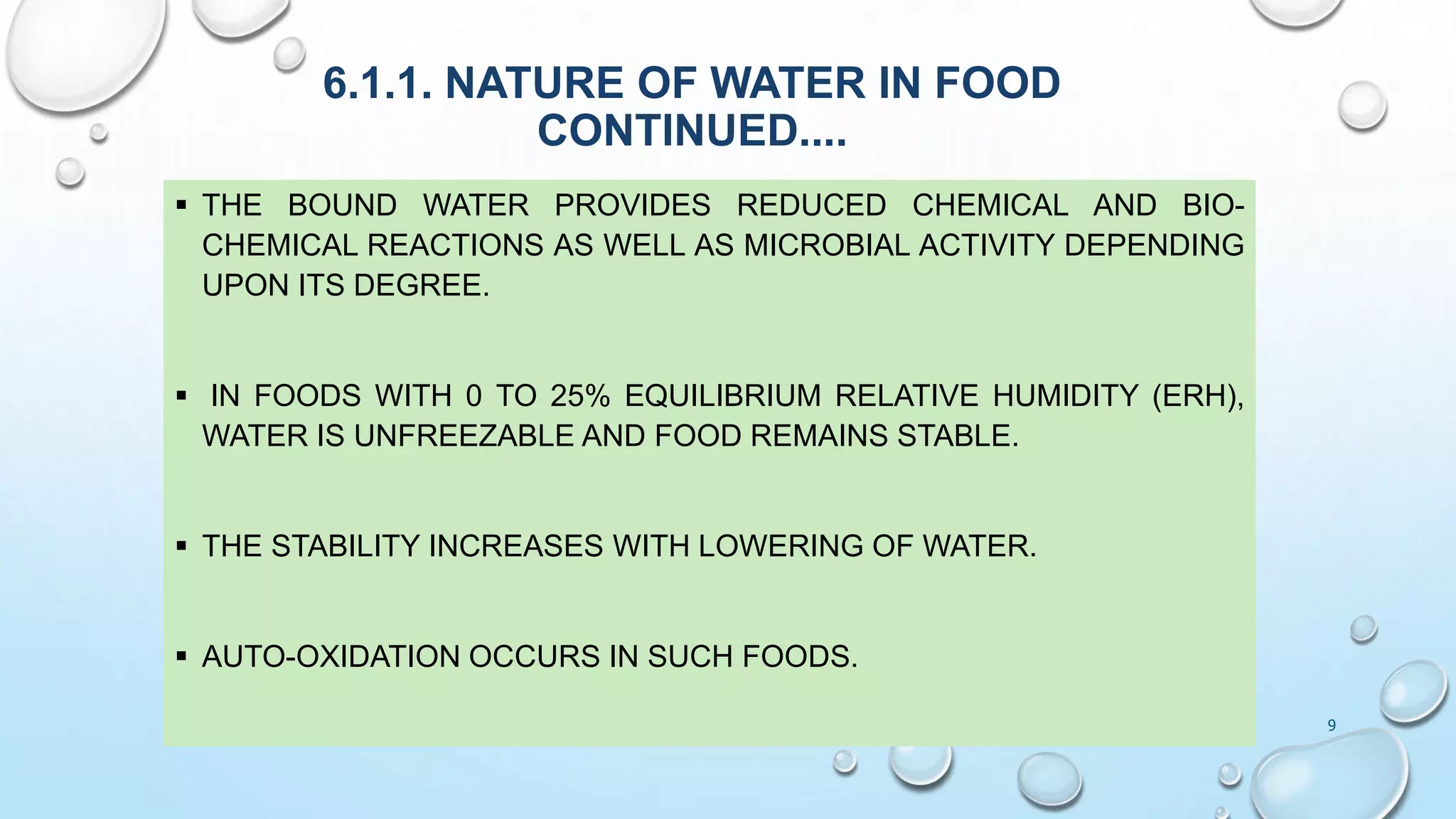 6.1.1. NATURE OF WATER IN FOOD CONTINUED....

▪ THE BOUND WATER PROVIDES REDUCED CHEMICAL AND BIO-CHEMICAL REACTIONS AS WELL AS MICROBIAL ACTIVITY DEPENDING UPON ITS DEGREE.

▪ IN FOODS WITH 0 TO 25% EQUILIBRIUM RELATIVE HUMIDITY (ERH), WATER IS UNFREEZABLE AND FOOD REMAINS STABLE.

▪ THE STABILITY INCREASES WITH LOWERING OF WATER.

▪ AUTO-OXIDATION OCCURS IN SUCH FOODS.

9